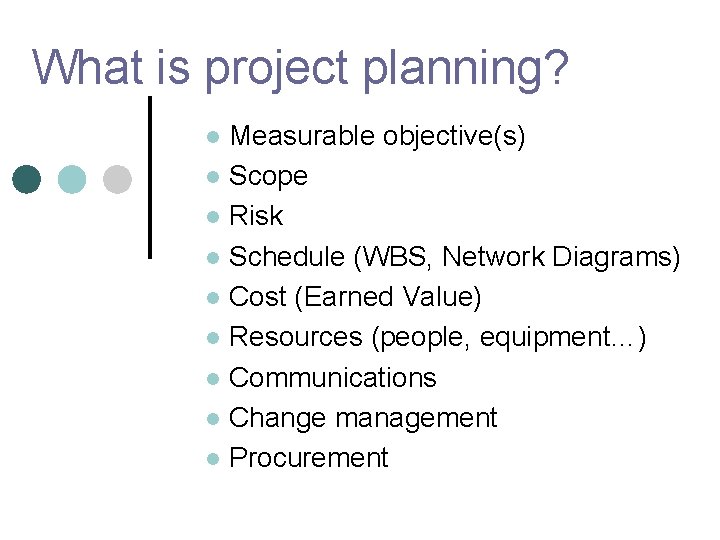 What is project planning?

- Measurable objective(s)
- Scope
- Risk
- Schedule (WBS, Network Diagrams)
- Cost (Earned Value)
- Resources (people, equipment…)
- Communications
- Change management
- Procurement